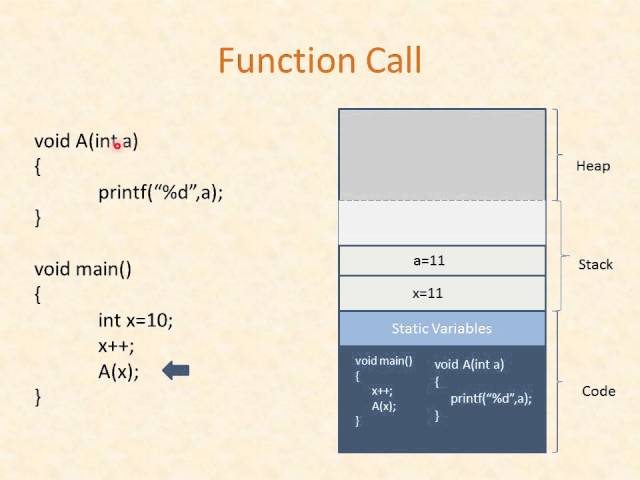 Function Call

void A(int a)
{
printf(“%d”,a);
}

void main()
{
int x=10;
x++;
A(x);
}

Heap

a=11

x=11

Stack

Static Variables

void main()
{
x++;
A(x);
}

void A(int a)
{
printf(“%d”,a);
}

Code